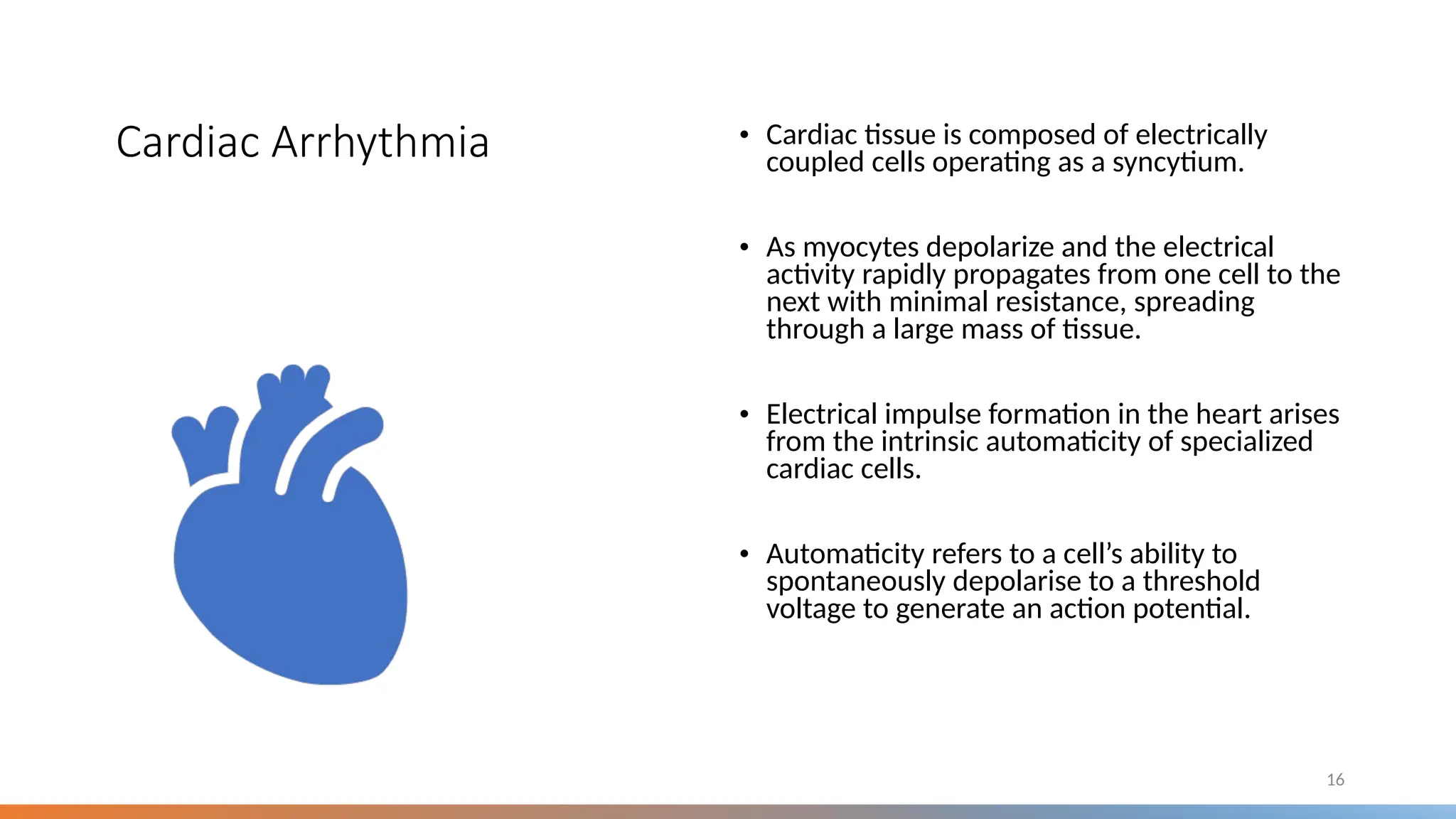 Cardiac Arrhythmia

• Cardiac tissue is composed of electrically coupled cells operating as a syncytium.

• As myocytes depolarize and the electrical activity rapidly propagates from one cell to the next with minimal resistance, spreading through a large mass of tissue.

• Electrical impulse formation in the heart arises from the intrinsic automaticity of specialized cardiac cells.

• Automaticity refers to a cell's ability to spontaneously depolarise to a threshold voltage to generate an action potential.

16